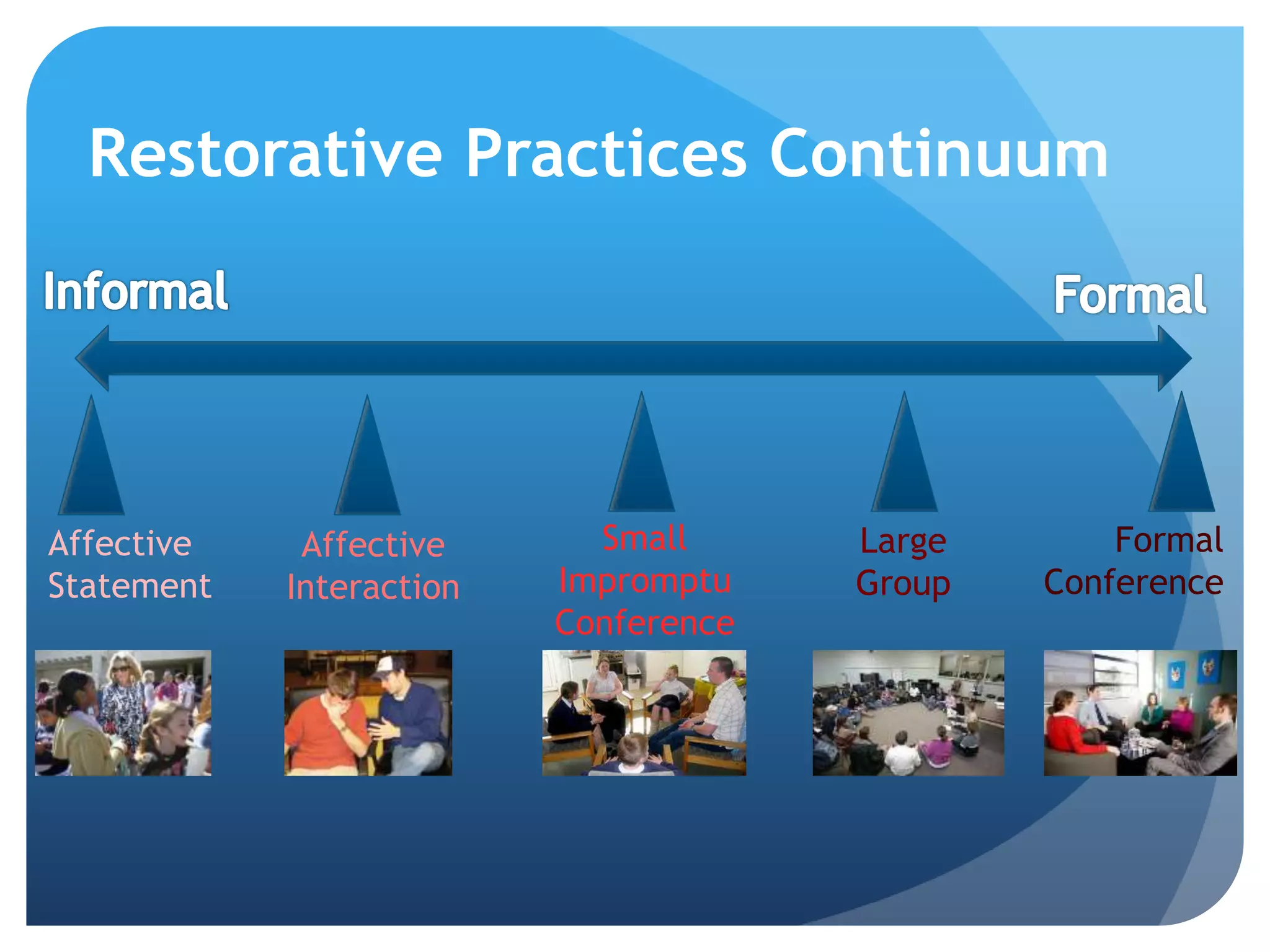 Restorative Practices Continuum

Informal

Formal

Affective Statement

Affective Interaction

Small Impromptu Conference

Large Group

Formal Conference